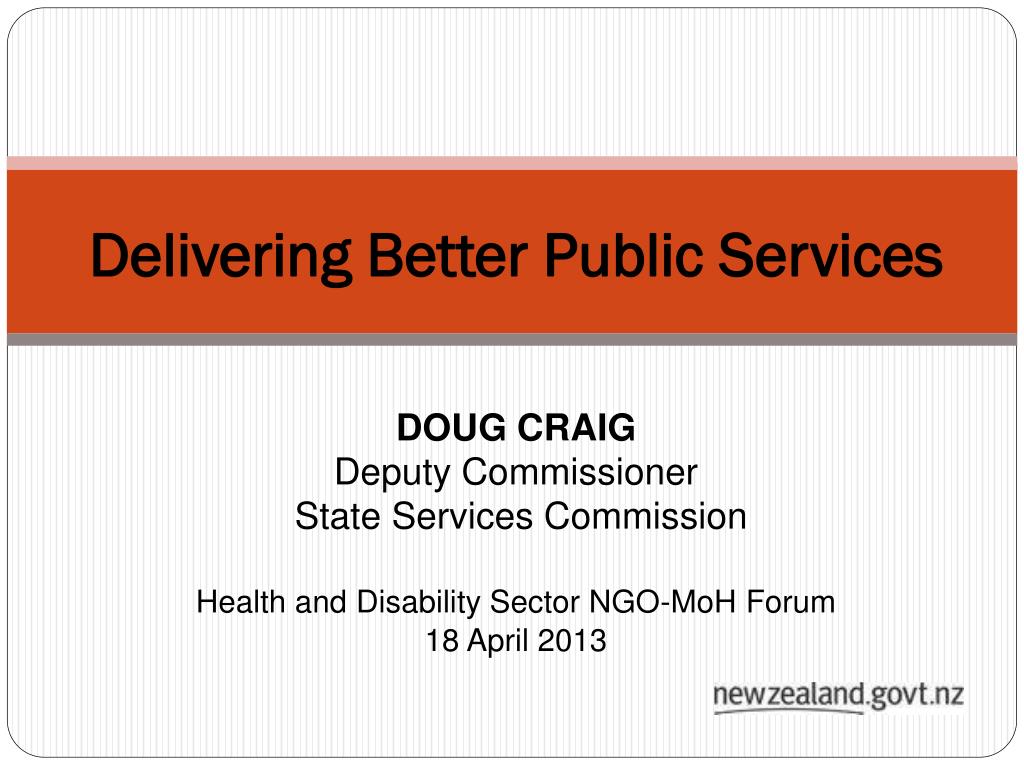 Delivering Better Public Services

DOUG CRAIG
Deputy Commissioner
State Services Commission

Health and Disability Sector NGO-MoH Forum
18 April 2013

newzealand.govt.nz